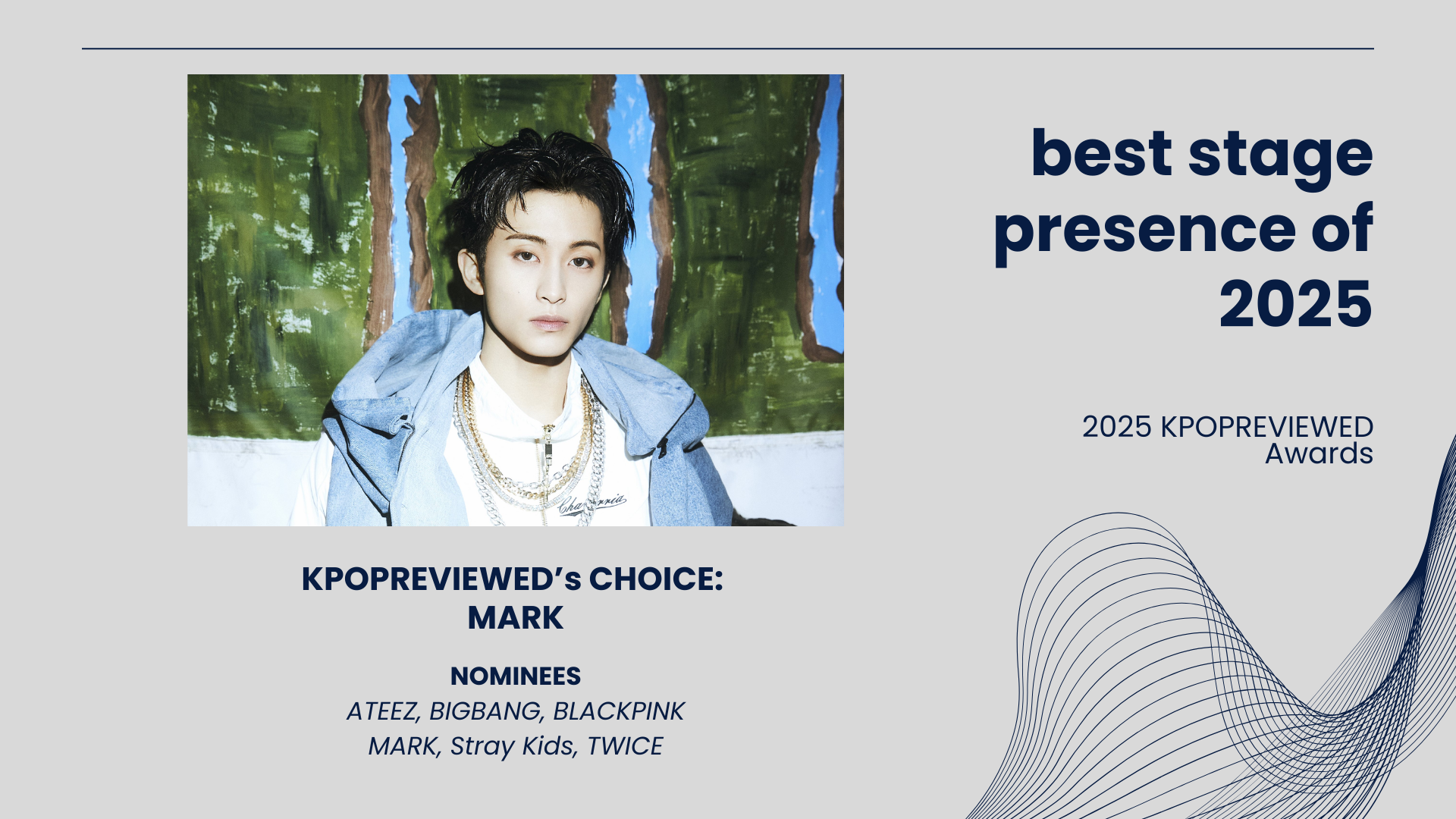 best stage presence of 2025

2025 KPOPREVIEWED Awards

KPOPREVIEWED's CHOICE: MARK

NOMINEES
ATEEZ, BIGBANG, BLACKPINK
MARK, Stray Kids, TWICE